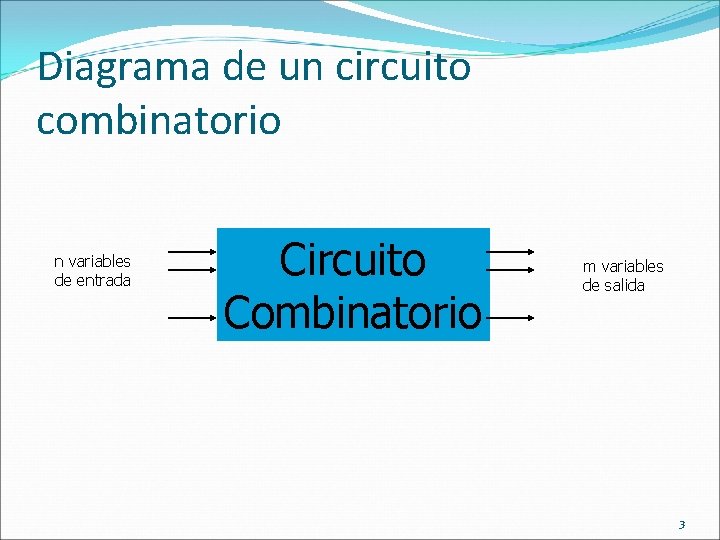 Diagrama de un circuito combinatorio

n variables de entrada

Circuito Combinatorio

m variables de salida

3